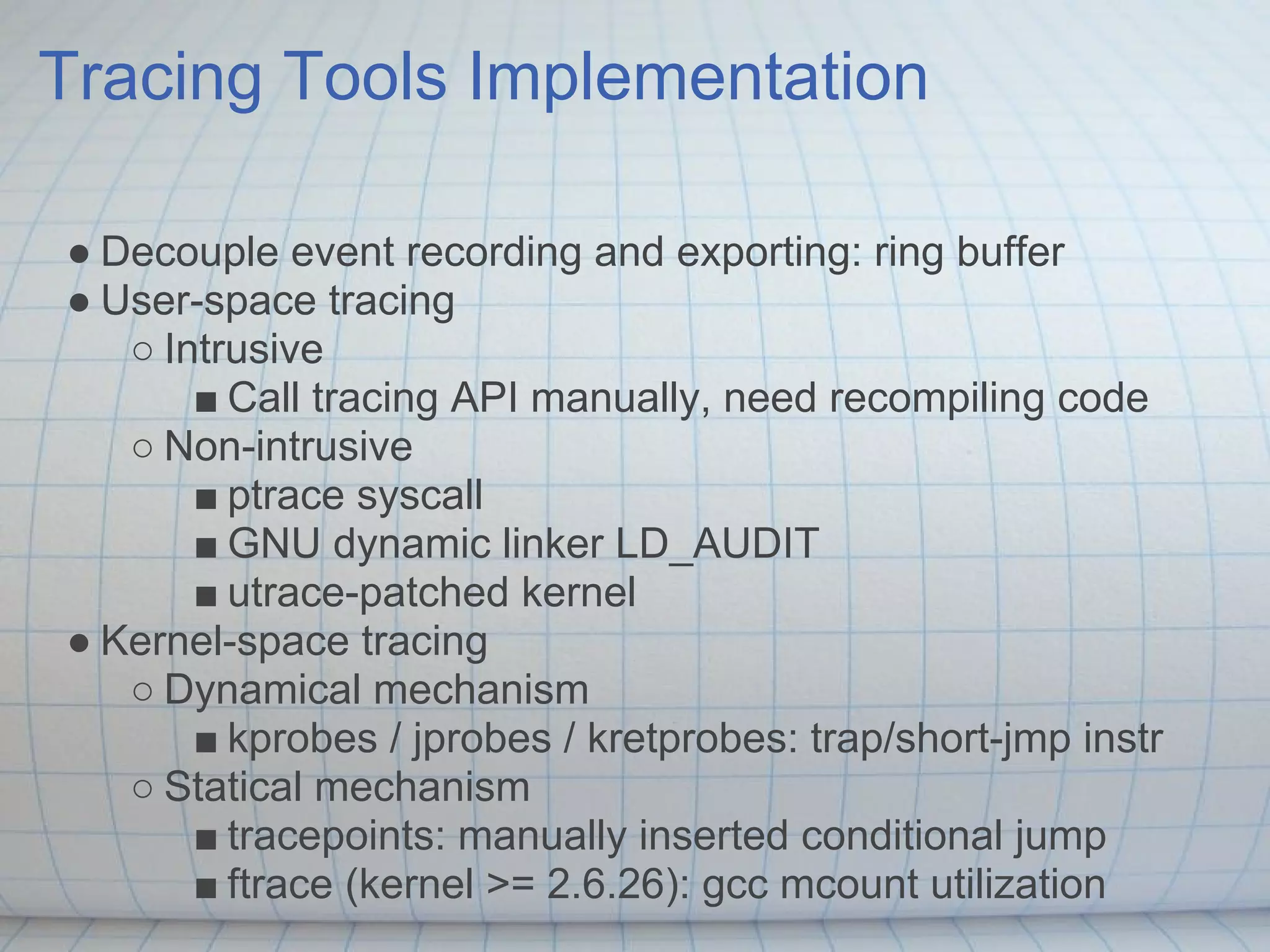 Tracing Tools Implementation

● Decouple event recording and exporting: ring buffer
● User-space tracing
○ Intrusive
■ Call tracing API manually, need recompiling code
○ Non-intrusive
■ ptrace syscall
■ GNU dynamic linker LD_AUDIT
■ utrace-patched kernel
● Kernel-space tracing
○ Dynamical mechanism
■ kprobes / jprobes / kretprobes: trap/short-jmp instr
○ Statical mechanism
■ tracepoints: manually inserted conditional jump
■ ftrace (kernel >= 2.6.26): gcc mcount utilization